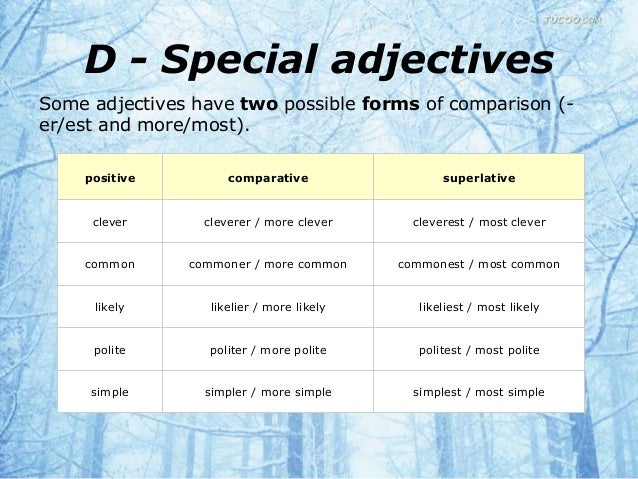 TUCOO.COM

D - Special adjectives

Some adjectives have two possible forms of comparison (-er/est and more/most).

| positive | comparative | superlative |
|---|---|---|
| clever | cleverer / more clever | cleverest / most clever |
| common | commoner / more common | commonest / most common |
| likely | likelier / more likely | likeliest / most likely |
| polite | politer / more polite | politest / most polite |
| simple | simpler / more simple | simplest / most simple |